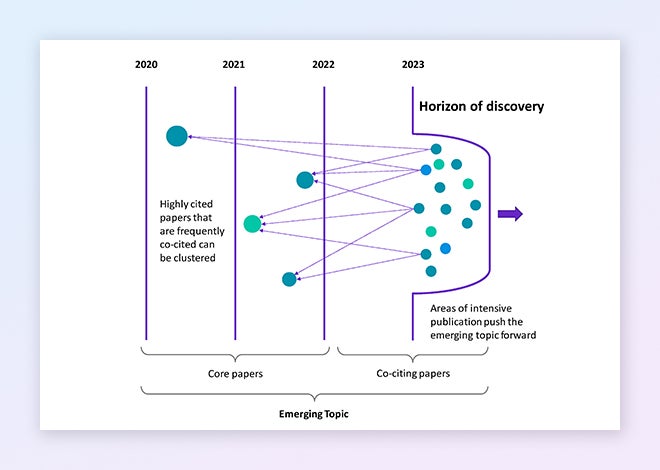 2020 2021 2022 2023

Horizon of discovery

Highly cited papers that are frequently co-cited can be clustered

Areas of intensive publication push the emerging topic forward

Core papers

Co-citing papers

Emerging Topic